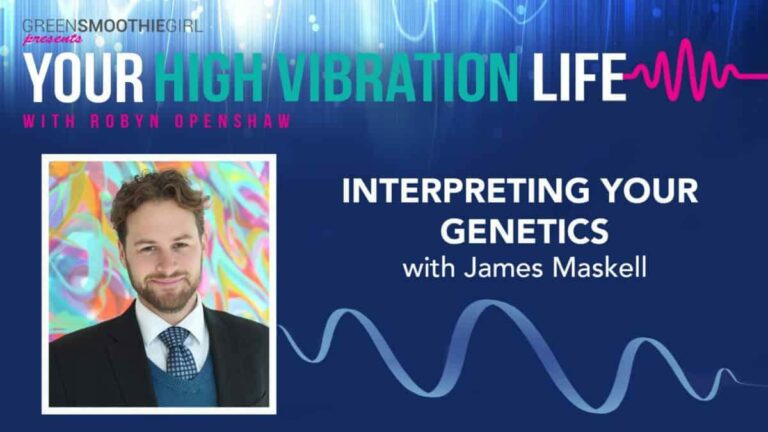 GREENSMOOTHIEGIRL presents
YOUR HIGH VIBRATION LIFE
WITH ROBYN OPENSHAW

INTERPRETING YOUR GENETICS
with James Maskell